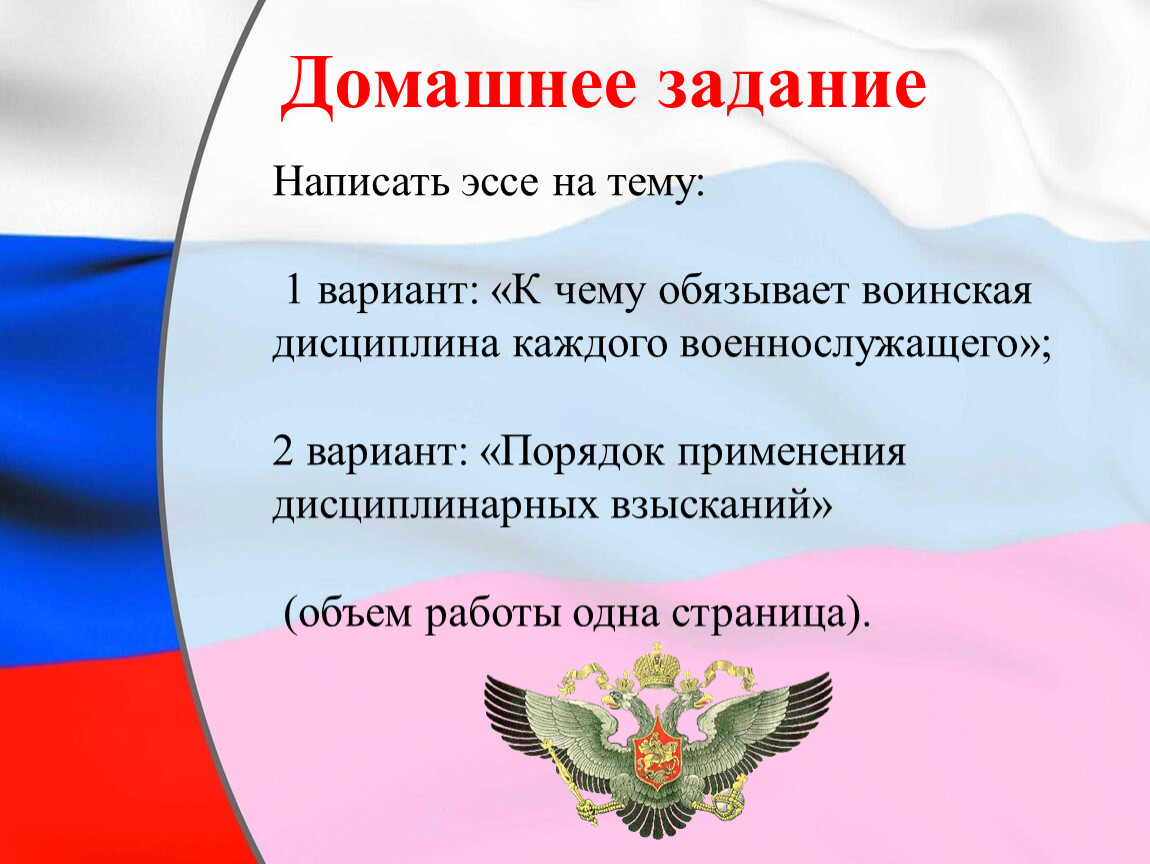 Домашнее задание

Написать эссе на тему:

1 вариант: «К чему обязывает воинская дисциплина каждого военнослужащего»;

2 вариант: «Порядок применения дисциплинарных взысканий»

(объем работы одна страница).